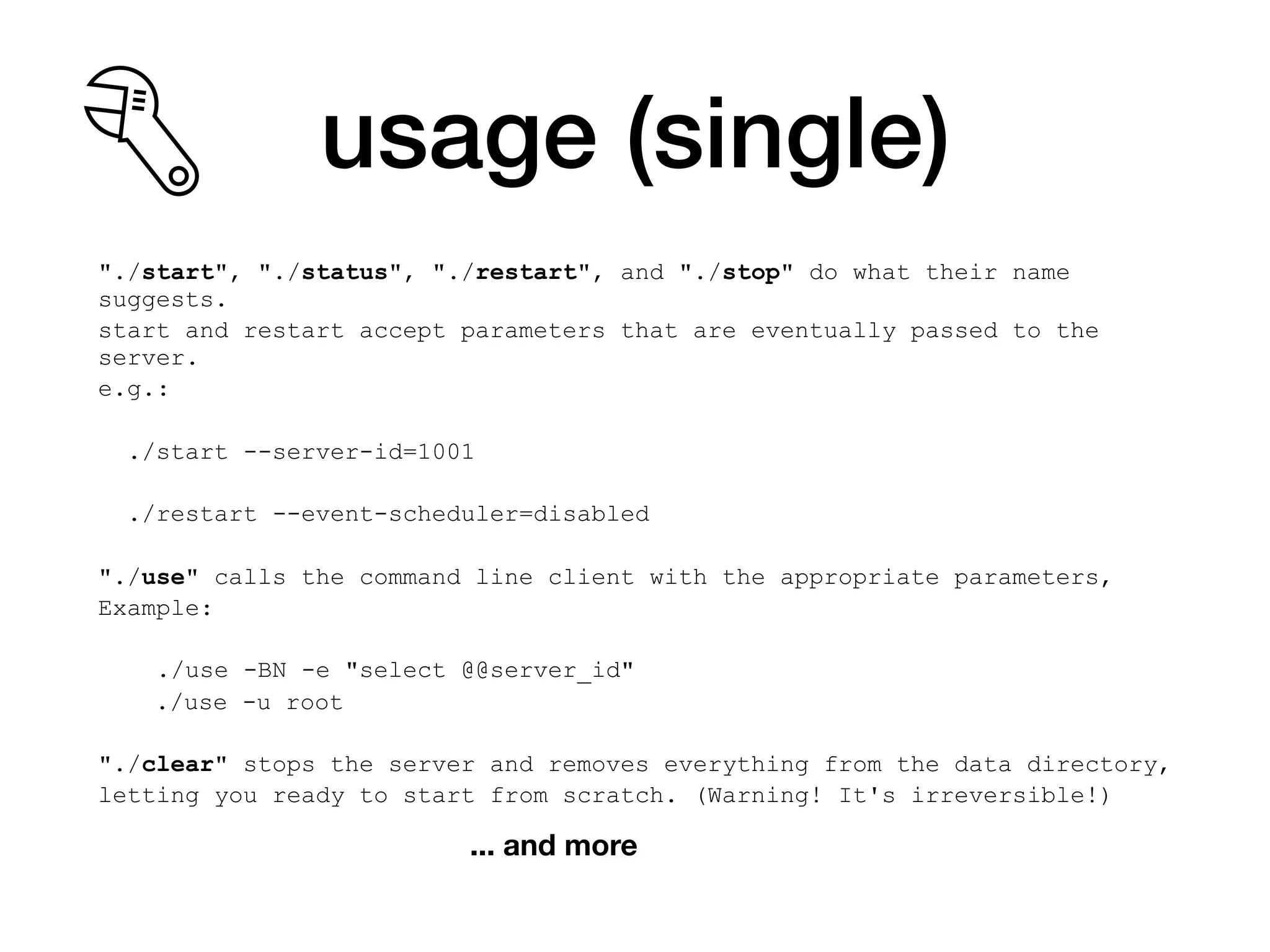 usage (single)

"./start", "./status", "./restart", and "./stop" do what their name suggests.

start and restart accept parameters that are eventually passed to the server.

e.g.:

./start --server-id=1001

./restart --event-scheduler=disabled

"./use" calls the command line client with the appropriate parameters,
Example:

./use -BN -e "select @@server_id"
./use -u root

"./clear" stops the server and removes everything from the data directory, letting you ready to start from scratch. (Warning! It's irreversible!)

... and more